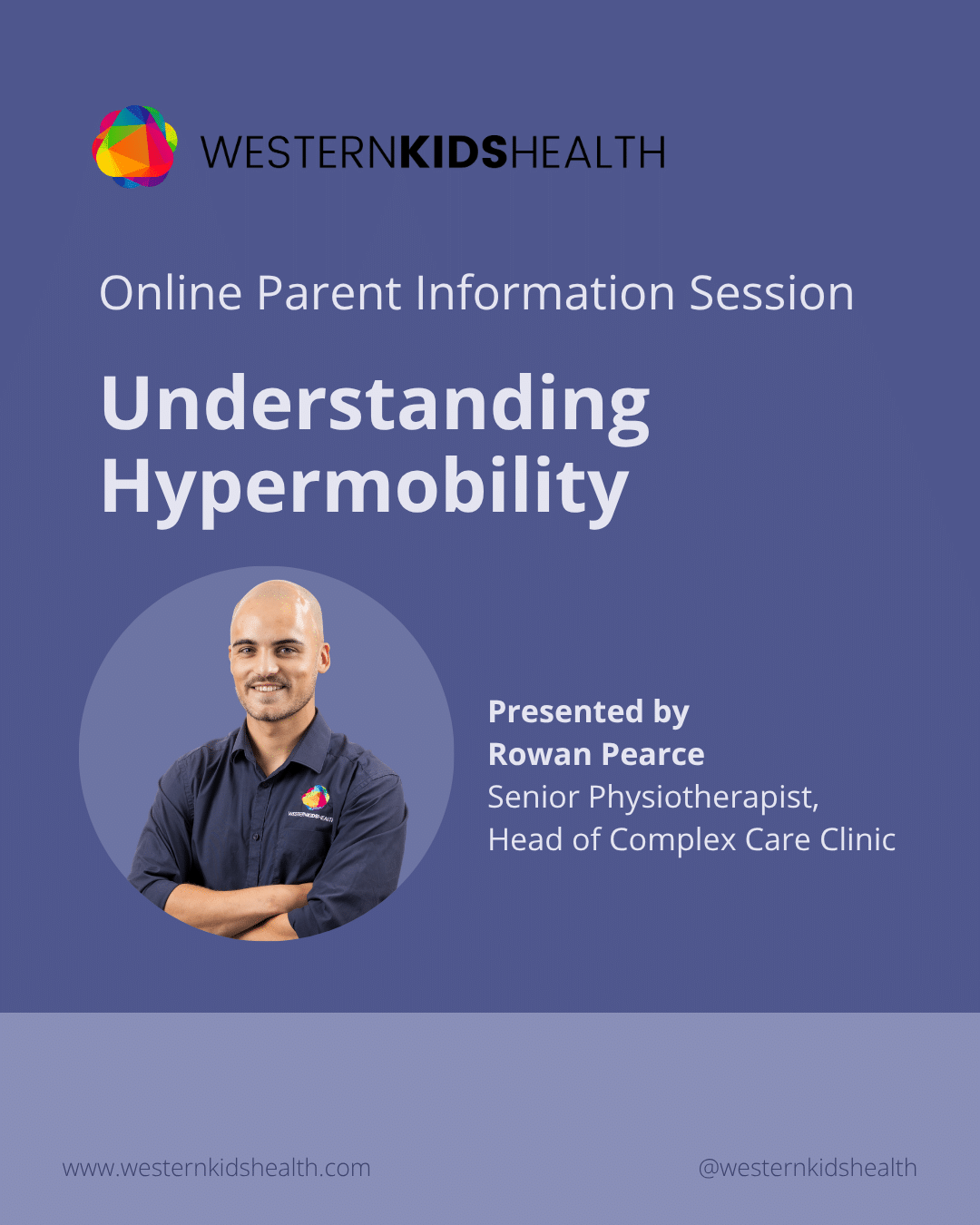 WESTERNKIDSHEALTH

Online Parent Information Session

Understanding Hypermobility

WESTERNKIDSHEALTH

Presented by
Rowan Pearce
Senior Physiotherapist,
Head of Complex Care Clinic

www.westernkidshealth.com

@westernkidshealth